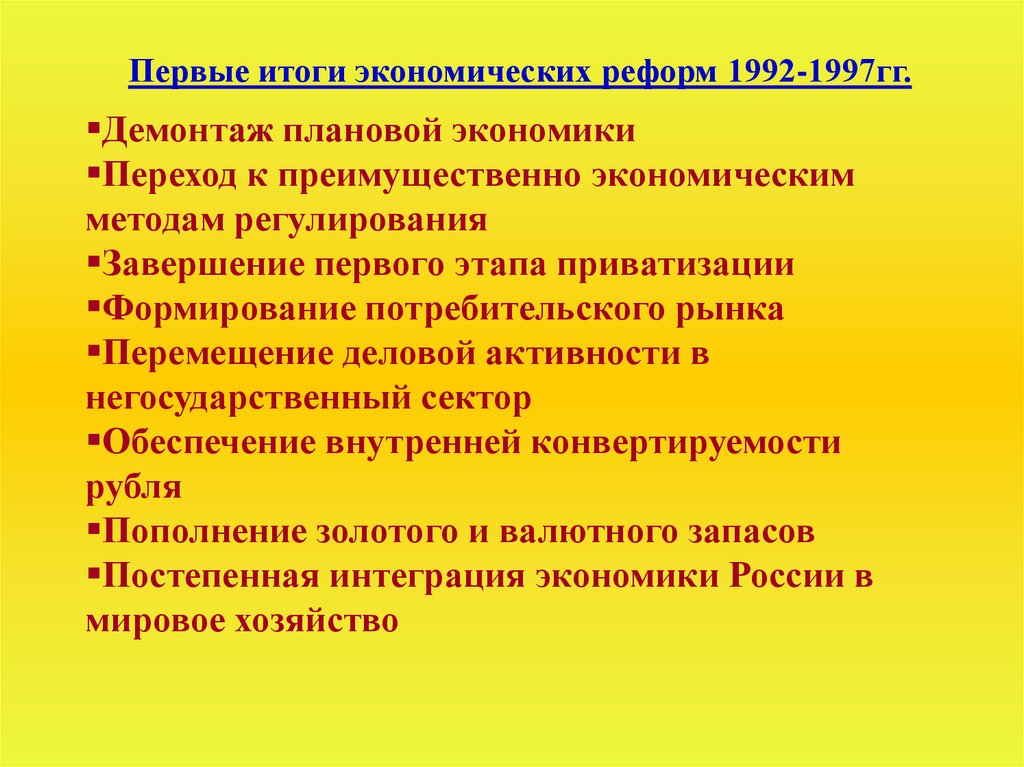 Первые итоги экономических реформ 1992-1997гг.

▪Демонтаж плановой экономики
▪Переход к преимущественно экономическим методам регулирования
▪Завершение первого этапа приватизации
▪Формирование потребительского рынка
▪Перемещение деловой активности в негосударственный сектор
▪Обеспечение внутренней конвертируемости рубля
▪Пополнение золотого и валютного запасов
▪Постепенная интеграция экономики России в мировое хозяйство